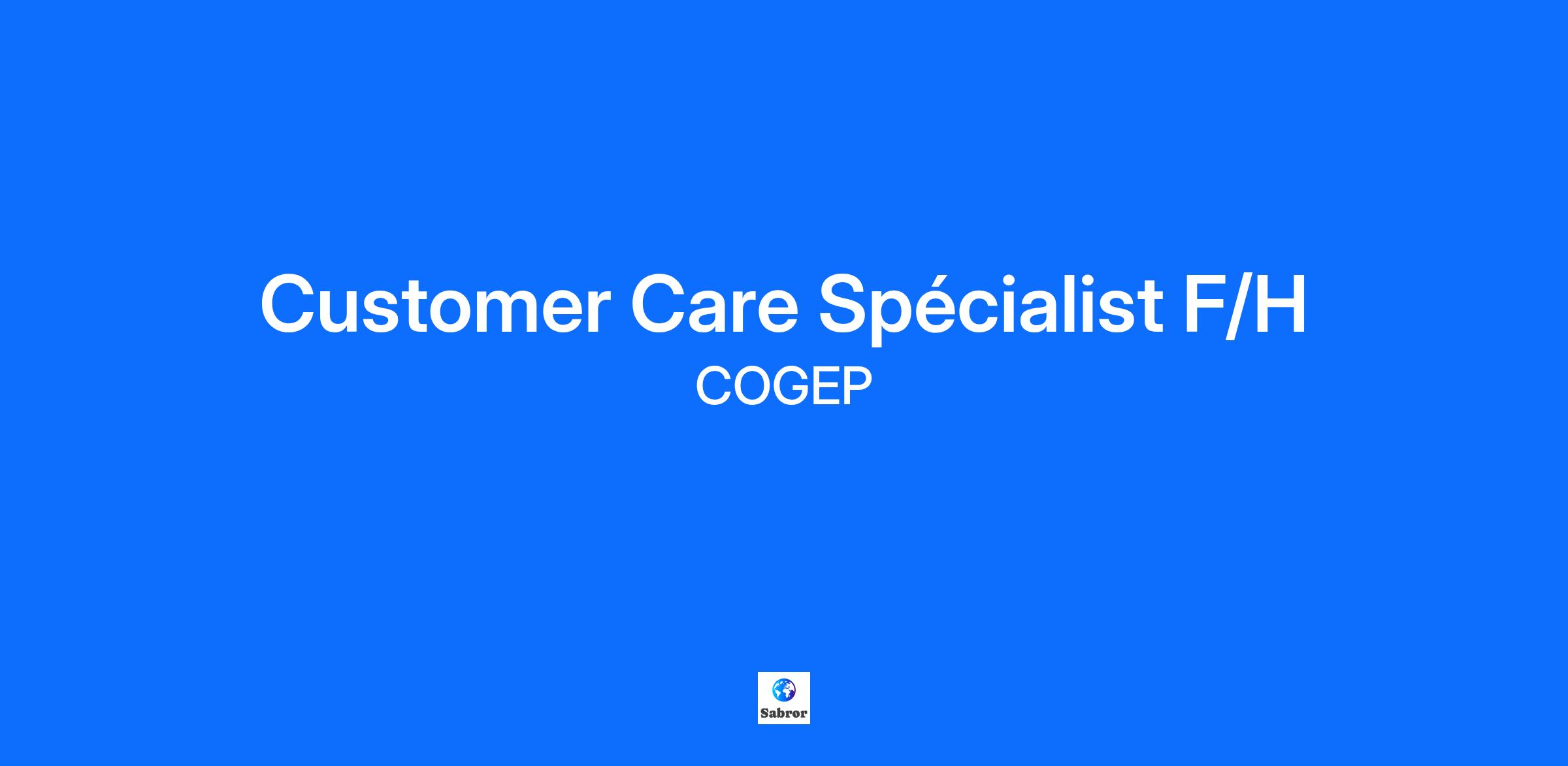 Customer Care Spécialist F/H

COGEP

Sabror